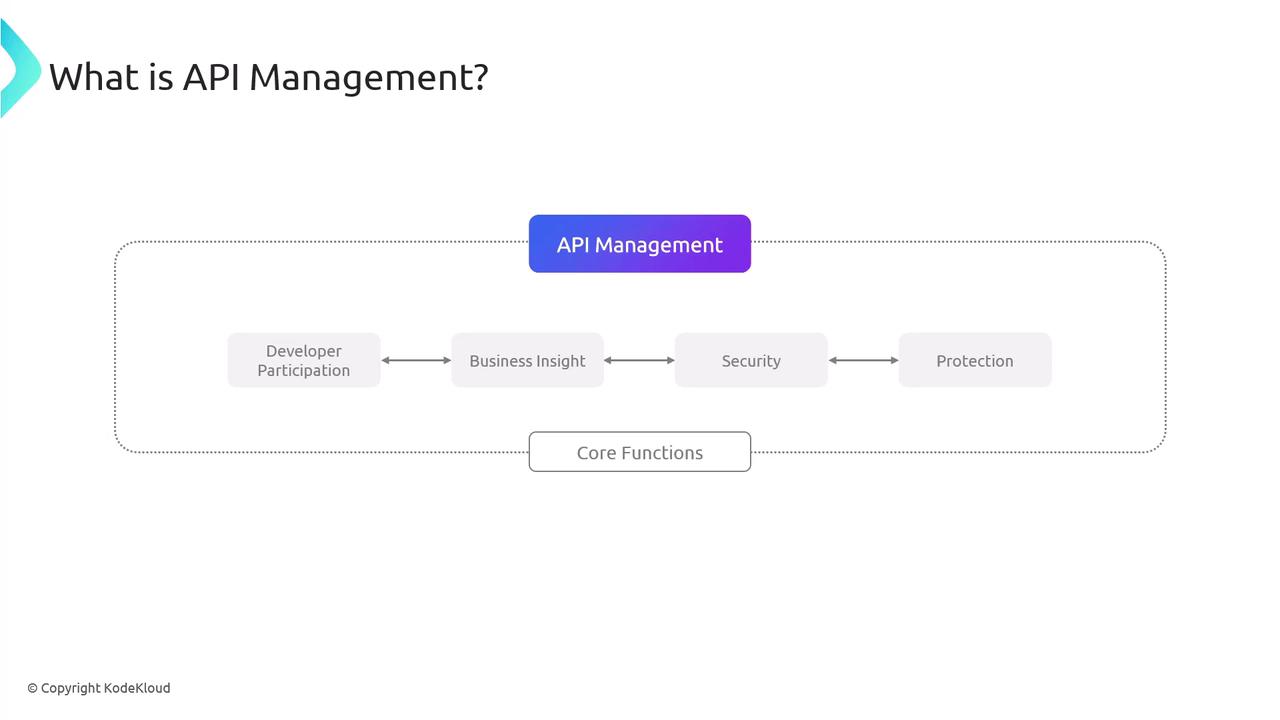 What is API Management?

API Management

Developer Participation

Business Insight

Security

Protection

Core Functions

© Copyright KodeKloud